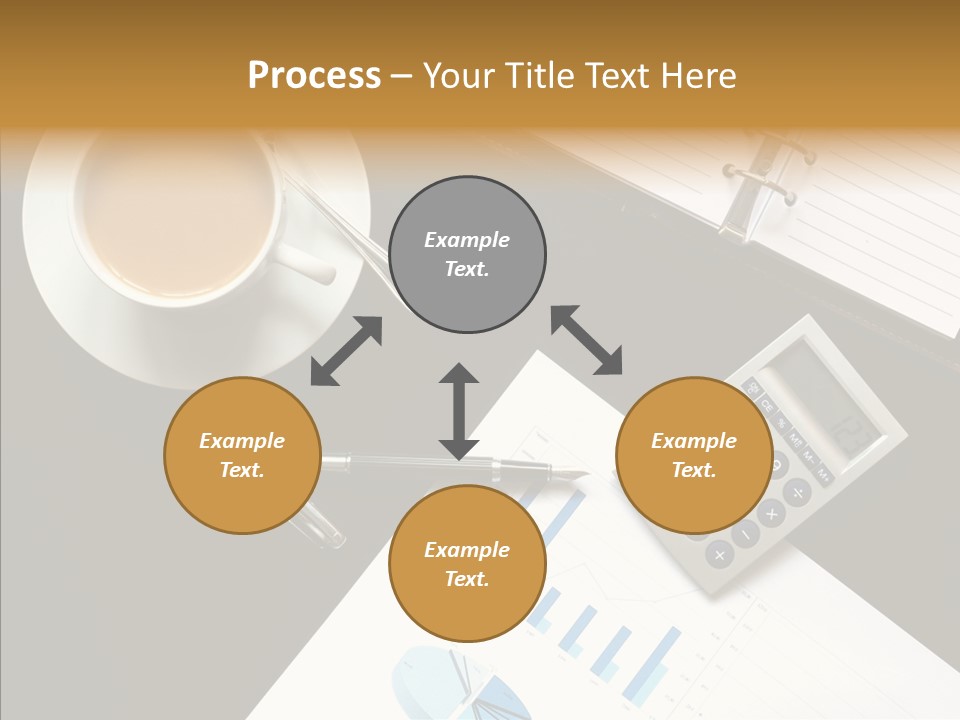 Process – Your Title Text Here

Example Text.

Example Text.

Example Text.

Example Text.